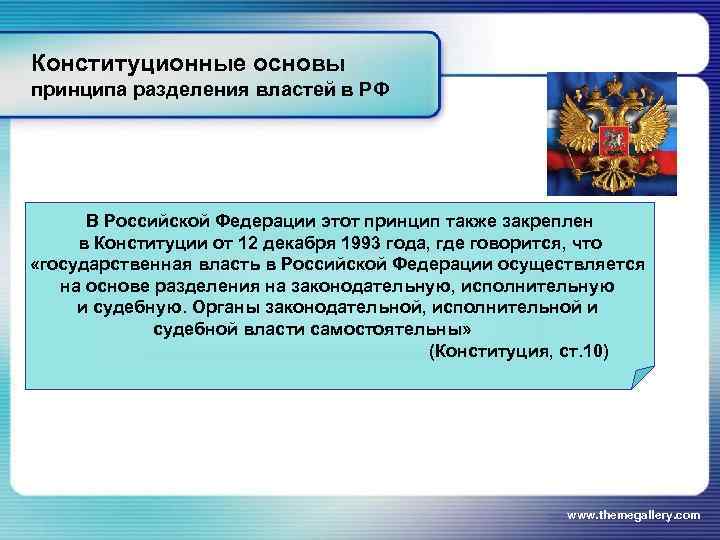 Конституционные основы
принципа разделения властей в РФ

В Российской Федерации этот принцип также закреплен в Конституции от 12 декабря 1993 года, где говорится, что «государственная власть в Российской Федерации осуществляется на основе разделения на законодательную, исполнительную и судебную. Органы законодательной, исполнительной и судебной власти самостоятельны»
(Конституция, ст.10)

www.themegallery.com